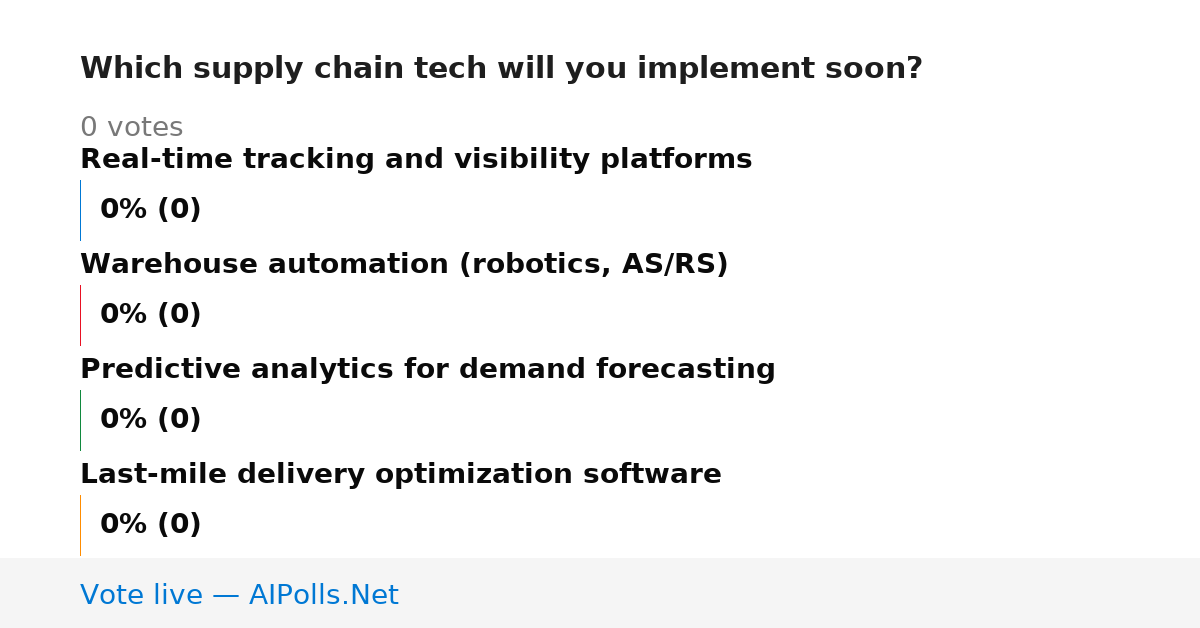 Which supply chain tech will you implement soon?

0 votes

Real-time tracking and visibility platforms

0% (0)

Warehouse automation (robotics, AS/RS)

0% (0)

Predictive analytics for demand forecasting

0% (0)

Last-mile delivery optimization software

0% (0)

Vote live — AIPolls.Net